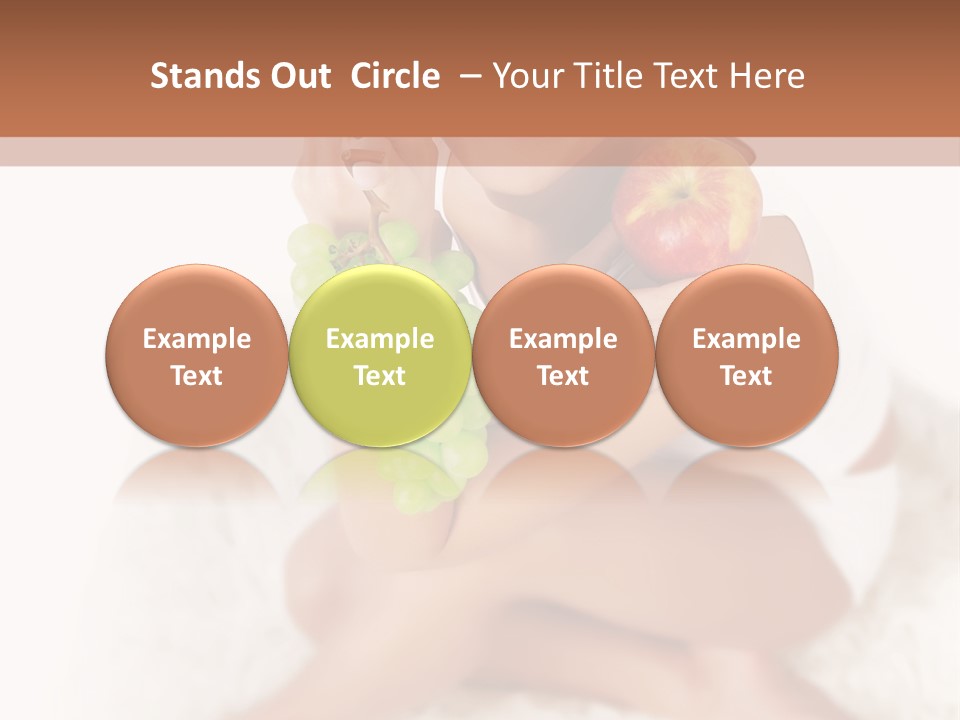 Stands Out Circle – Your Title Text Here

Example Text

Example Text

Example Text

Example Text